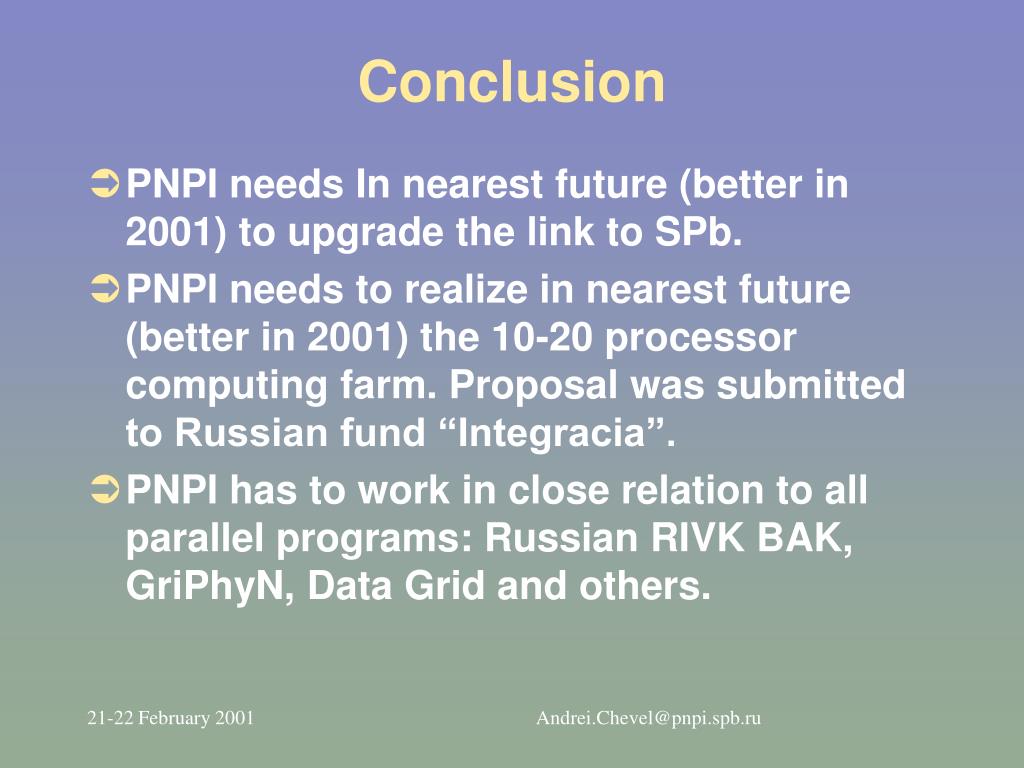 Conclusion

➲ PNPI needs In nearest future (better in 2001) to upgrade the link to SPb.

➲ PNPI needs to realize in nearest future (better in 2001) the 10-20 processor computing farm. Proposal was submitted to Russian fund “Integracia”.

➲ PNPI has to work in close relation to all parallel programs: Russian RIVK BAK, GriPhyN, Data Grid and others.

21-22 February 2001

Andrei.Chevel@pnpi.spb.ru